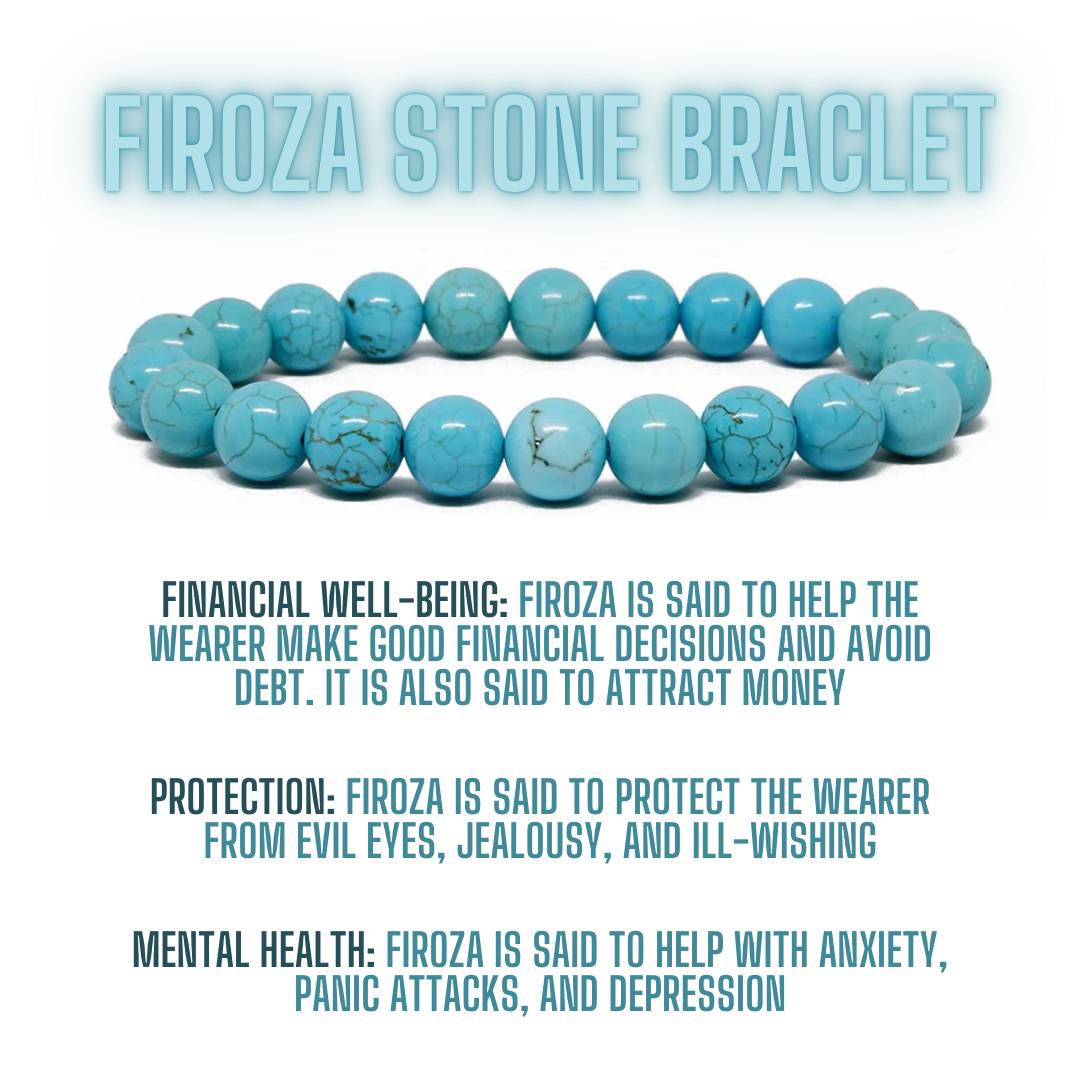 FIROZA STONE BRACLET

FINANCIAL WELL-BEING: FIROZA IS SAID TO HELP THE WEARER MAKE GOOD FINANCIAL DECISIONS AND AVOID DEBT. IT IS ALSO SAID TO ATTRACT MONEY

PROTECTION: FIROZA IS SAID TO PROTECT THE WEARER FROM EVIL EYES, JEALOUSY, AND ILL-WISHING

MENTAL HEALTH: FIROZA IS SAID TO HELP WITH ANXIETY, PANIC ATTACKS, AND DEPRESSION